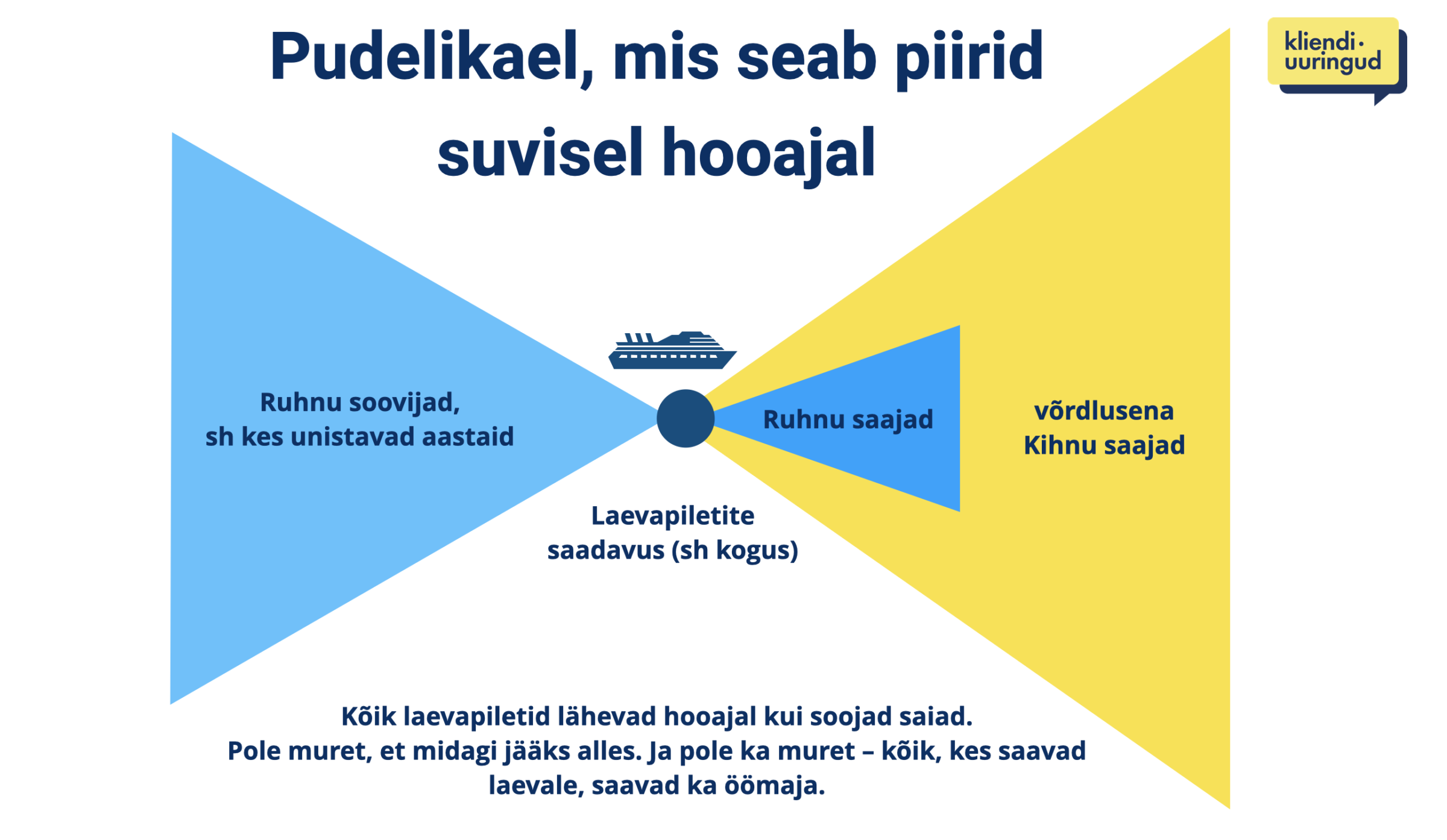 Pudelikael, mis seab piirid suvisel hooajal

kliendi·
uuringud

Ruhnu soovijad,
sh kes unistavad aastaid

Ruhnu saajad

võrdlusena
Kihnu saajad

Laevapiletite
saadavus (sh kogus)

Kõik laevapiletid lähevad hooajal kui soojad saiad.
Pole muret, et midagi jääks alles. Ja pole ka muret – kõik, kes saavad laevale, saavad ka öömaja.